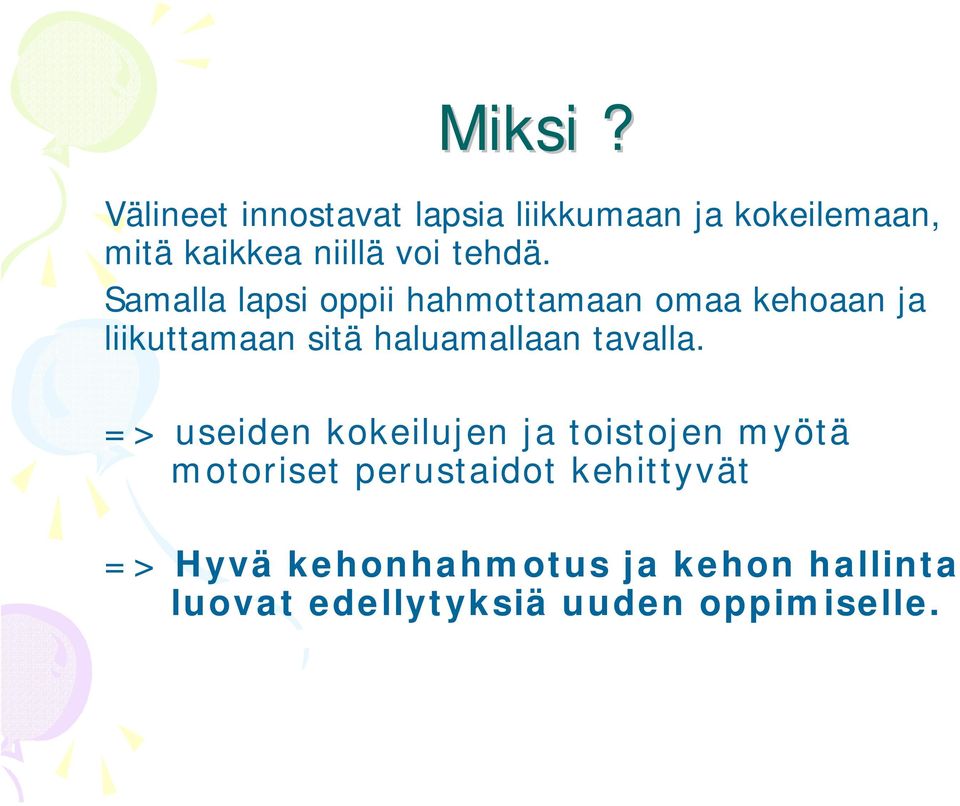 Miksi ?

Välineet innostavat lapsia liikkumaan ja kokeilemaan, mitä kaikkea niillä voi tehdä.

Samalla lapsi oppii hahmottamaan omaa kehoaan ja liikuttamaan sitä haluamallaan tavalla.

=> useiden kokeilujen ja toistojen myötä motoriset perustaidot kehittyvät

=> Hyvä kehonhahmotus ja kehon hallinta luovat edellytyksiä uuden oppimiselle.